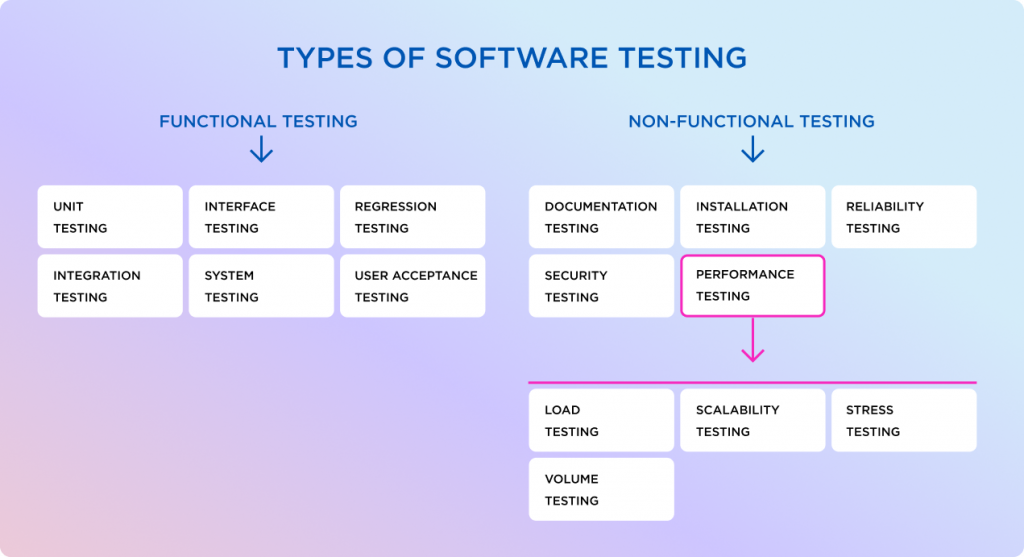 TYPES OF SOFTWARE TESTING

FUNCTIONAL TESTING

UNIT TESTING

INTERFACE TESTING

REGRESSION TESTING

INTEGRATION TESTING

SYSTEM TESTING

USER ACCEPTANCE TESTING

NON-FUNCTIONAL TESTING

DOCUMENTATION TESTING

INSTALLATION TESTING

RELIABILITY TESTING

SECURITY TESTING

PERFORMANCE TESTING

LOAD TESTING

SCALABILITY TESTING

STRESS TESTING

VOLUME TESTING